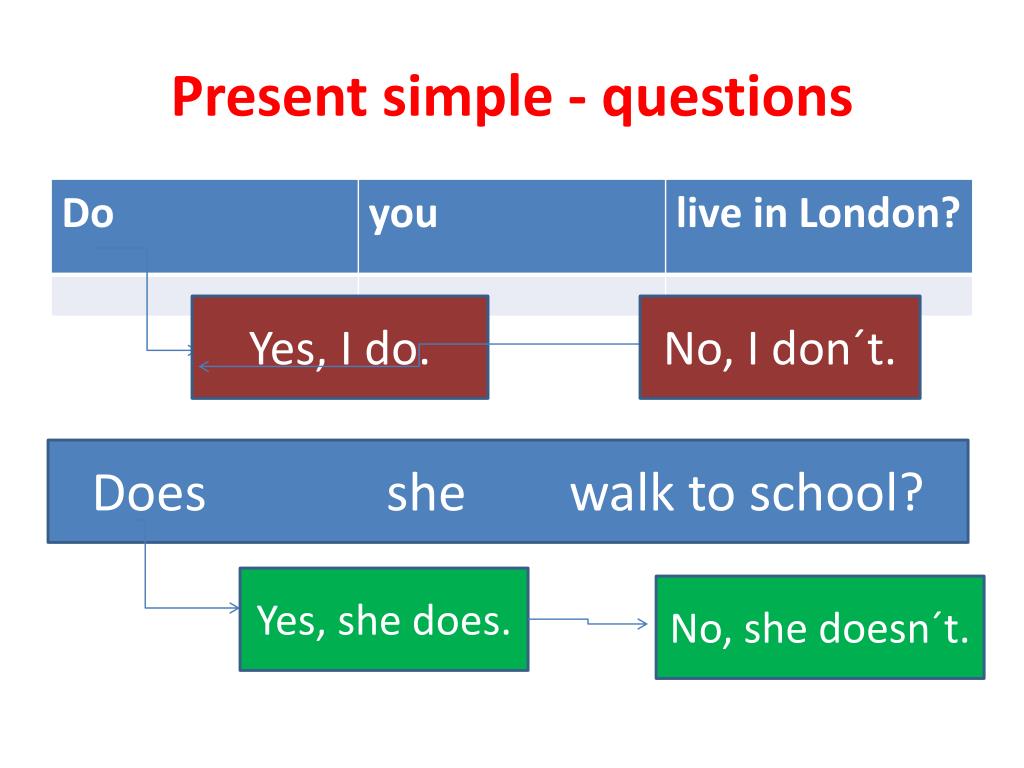 Present simple - questions

| Do | you | live in London? |
|---|---|---|
| | | |

Yes, I do.

No, I don´t.

Does she walk to school?

Yes, she does.

No, she doesn´t.